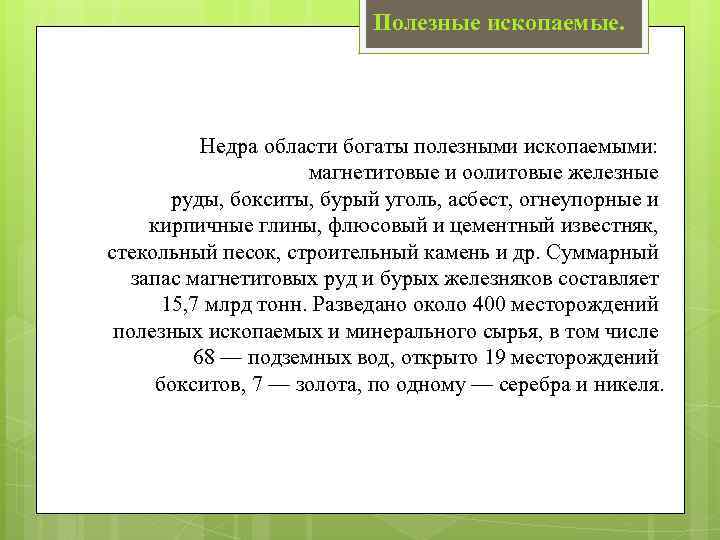 Полезные ископаемые.

Недра области богаты полезными ископаемыми: магнетитовые и оолитовые железные руды, бокситы, бурый уголь, асбест, огнеупорные и кирпичные глины, флюсовый и цементный известняк, стекольный песок, строительный камень и др. Суммарный запас магнетитовых руд и бурых железняков составляет 15,7 млрд тонн. Разведано около 400 месторождений полезных ископаемых и минерального сырья, в том числе 68 — подземных вод, открыто 19 месторождений бокситов, 7 — золота, по одному — серебра и никеля.